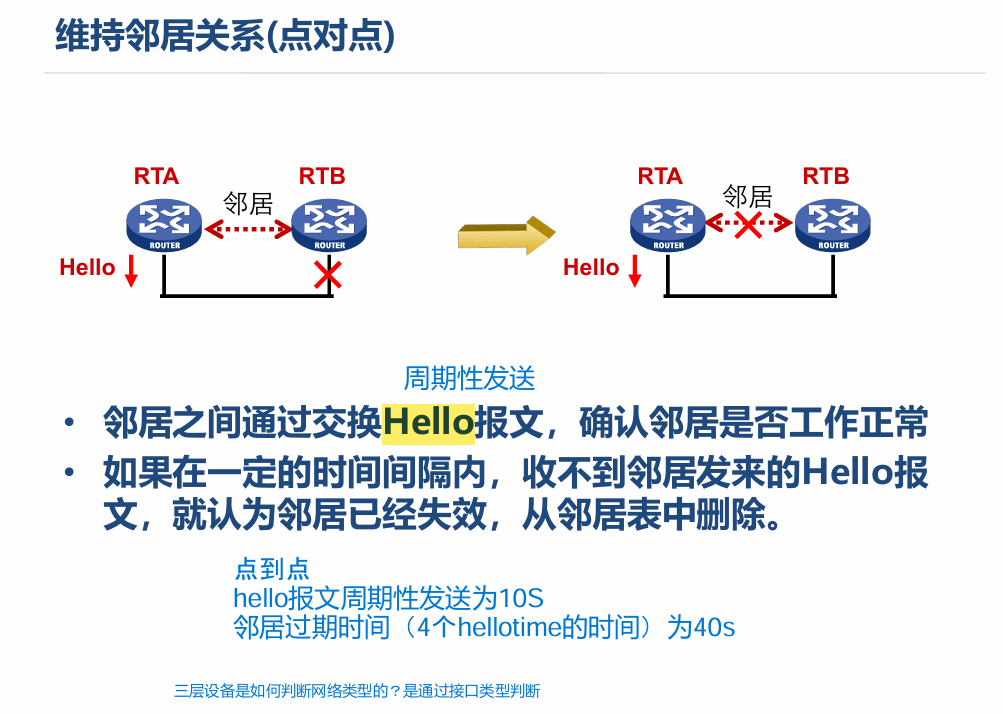 维持邻居关系(点对点)

RTA
邻居
RTB
ROUTER
ROUTER
Hello

RTA
邻居
RTB
ROUTER
ROUTER
Hello

周期性发送

• 邻居之间通过交换Hello报文，确认邻居是否工作正常
• 如果在一定的时间间隔内，收不到邻居发来的Hello报文，就认为邻居已经失效，从邻居表中删除。

点到点
hello报文周期性发送为10S
邻居过期时间（4个hellotime的时间）为40s

三层设备是如何判断网络类型的？是通过接口类型判断